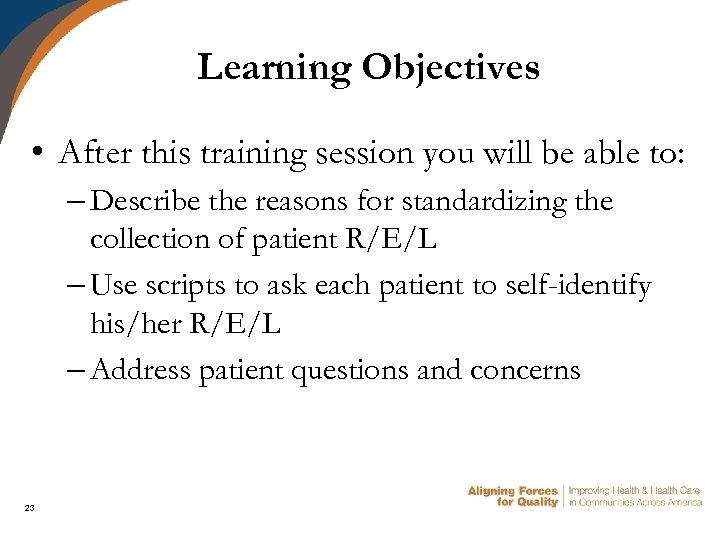 Learning Objectives

• After this training session you will be able to:

– Describe the reasons for standardizing the collection of patient R/E/L

– Use scripts to ask each patient to self-identify his/her R/E/L

– Address patient questions and concerns

23

Aligning Forces for Quality | Improving Health & Health Care in Communities Across America